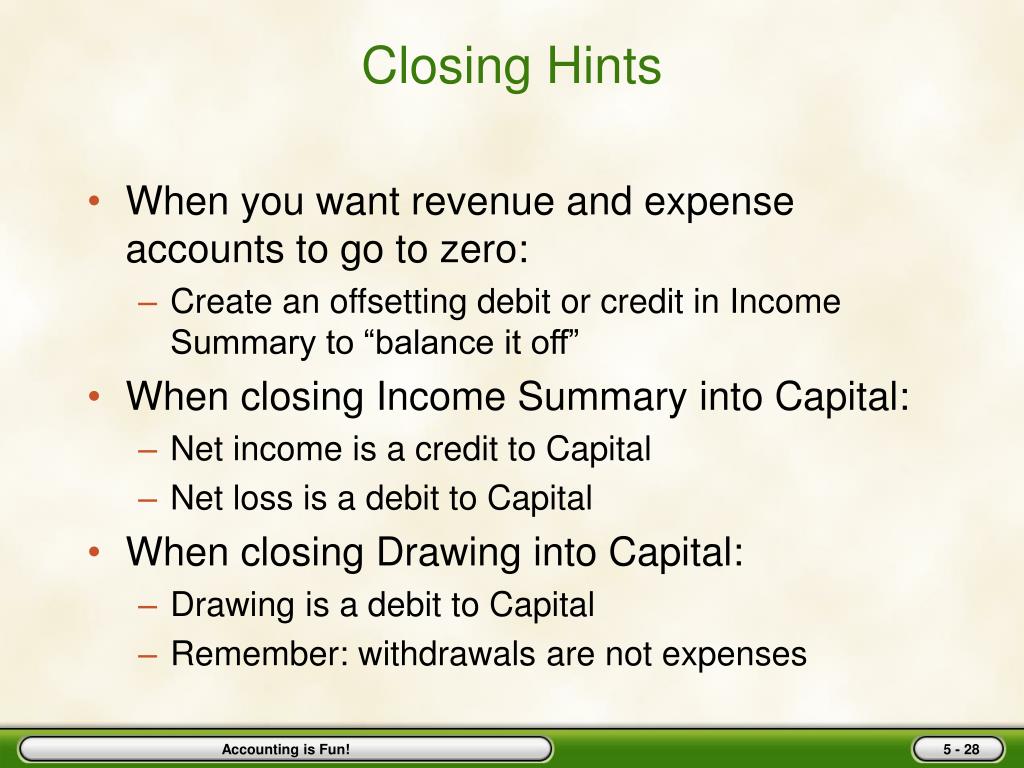 Closing Hints

• When you want revenue and expense accounts to go to zero:
– Create an offsetting debit or credit in Income Summary to “balance it off”

• When closing Income Summary into Capital:
– Net income is a credit to Capital
– Net loss is a debit to Capital

• When closing Drawing into Capital:
– Drawing is a debit to Capital
– Remember: withdrawals are not expenses

Accounting is Fun!

5 - 28